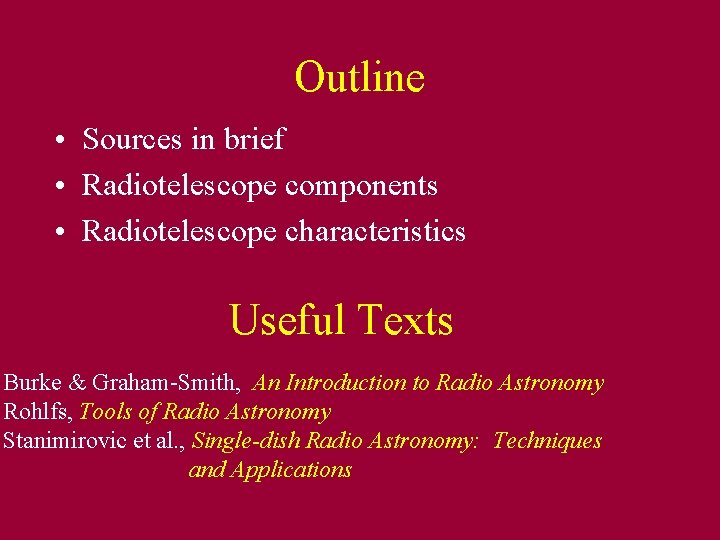 Outline

• Sources in brief
• Radiotelescope components
• Radiotelescope characteristics

Useful Texts

Burke & Graham-Smith, An Introduction to Radio Astronomy
Rohlfs, Tools of Radio Astronomy
Stanimirovic et al., Single-dish Radio Astronomy: Techniques and Applications